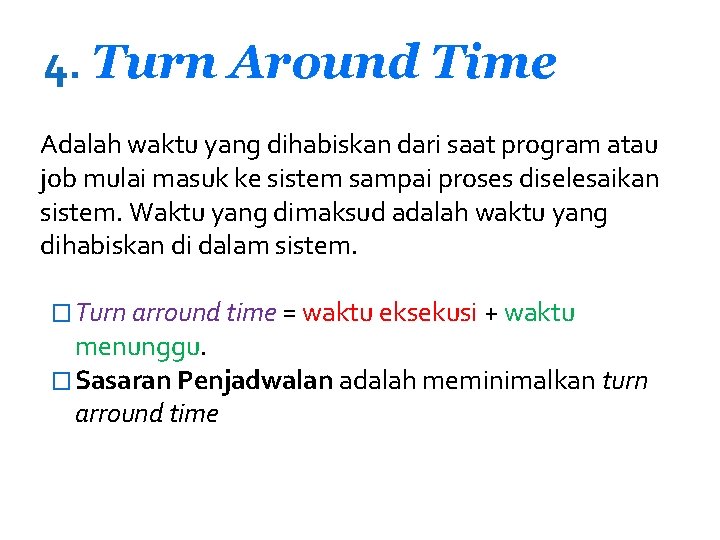 4. Turn Around Time

Adalah waktu yang dihabiskan dari saat program atau job mulai masuk ke sistem sampai proses diselesaikan sistem. Waktu yang dimaksud adalah waktu yang dihabiskan di dalam sistem.

☐ Turn arround time = waktu eksekusi + waktu menunggu.
☐ Sasaran Penjadwalan adalah meminimalkan turn arround time